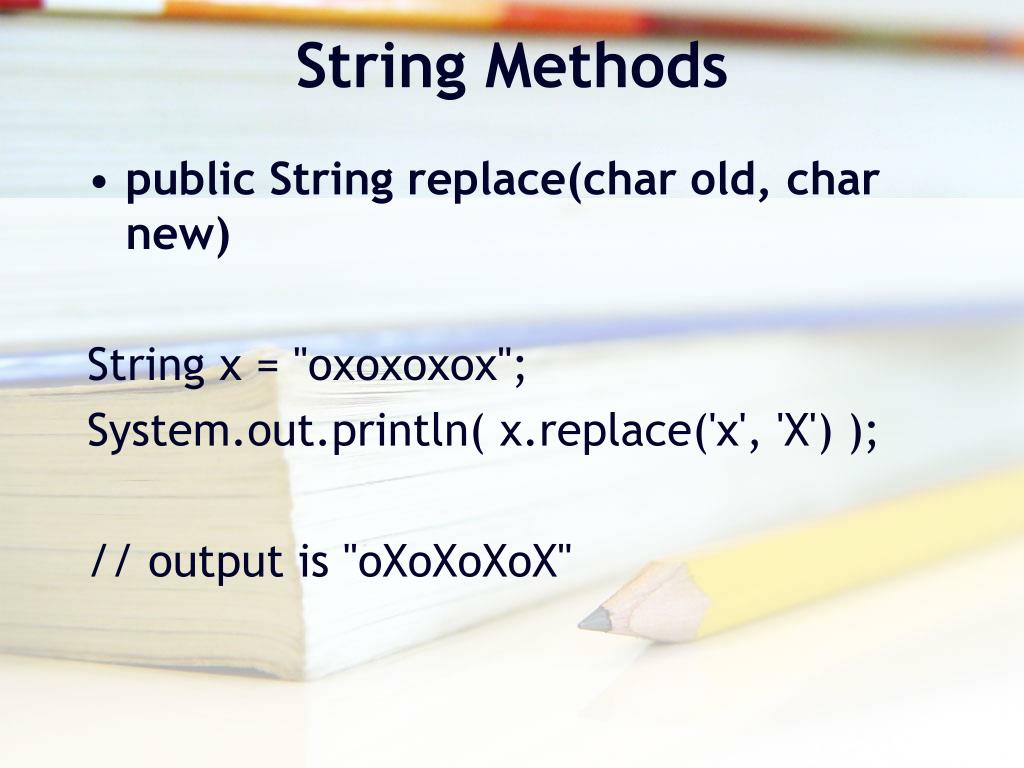 String Methods

• public String replace(char old, char new)

String x = "oxoxoxox";
System.out.println( x.replace('x', 'X') );

// output is "oXoXoXoX"